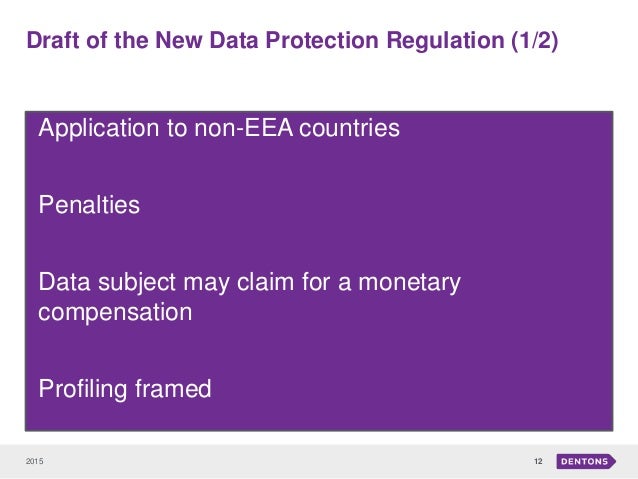 Draft of the New Data Protection Regulation (1/2)

Application to non-EEA countries

Penalties

Data subject may claim for a monetary compensation

Profiling framed

2015

12

DENTONS